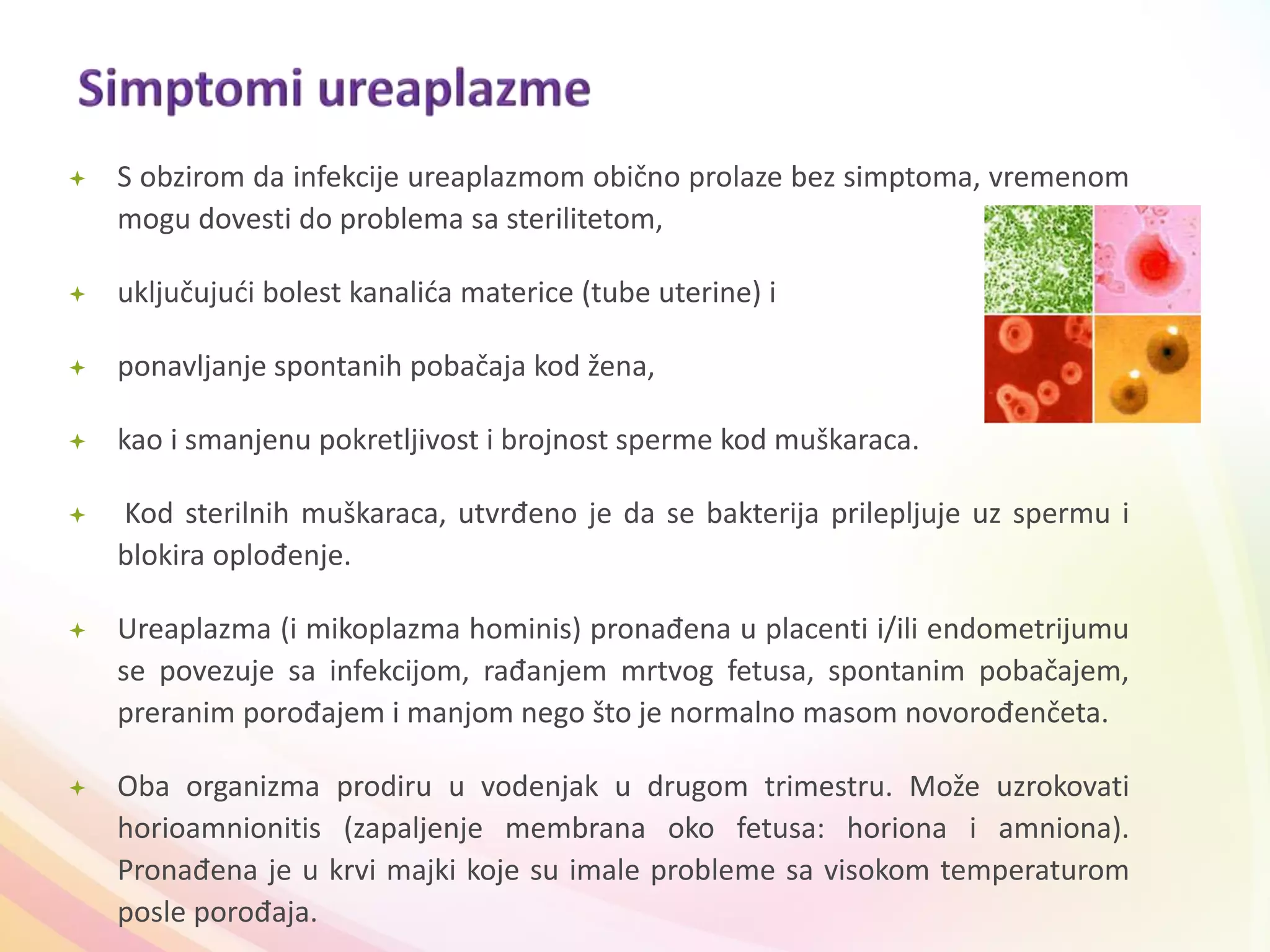 Simptomi ureaplazme

S obzirom da infekcije ureaplazmom obično prolaze bez simptoma, vremenom mogu dovesti do problema sa sterilitetom,

uključujući bolest kanalića materice (tube uterine) i

ponavljanje spontanih pobačaja kod žena,

kao i smanjenu pokretljivost i brojnost sperme kod muškaraca.

Kod sterilnih muškaraca, utvrđeno je da se bakterija prilepljuje uz spermu i blokira oplođenje.

Ureaplazma (i mikoplazma hominis) pronađena u placenti i/ili endometrijumu se povezuje sa infekcijom, rađanjem mrtvog fetusa, spontanim pobačajem, preranim porođajem i manjom nego što je normalno masom novorođenčeta.

Oba organizma prodiru u vodenjak u drugom trimestru. Može uzrokovati horioamnionitis (zapaljenje membrana oko fetusa: horiona i amniona). Pronađena je u krvi majki koje su imale probleme sa visokom temperaturom posle porođaja.